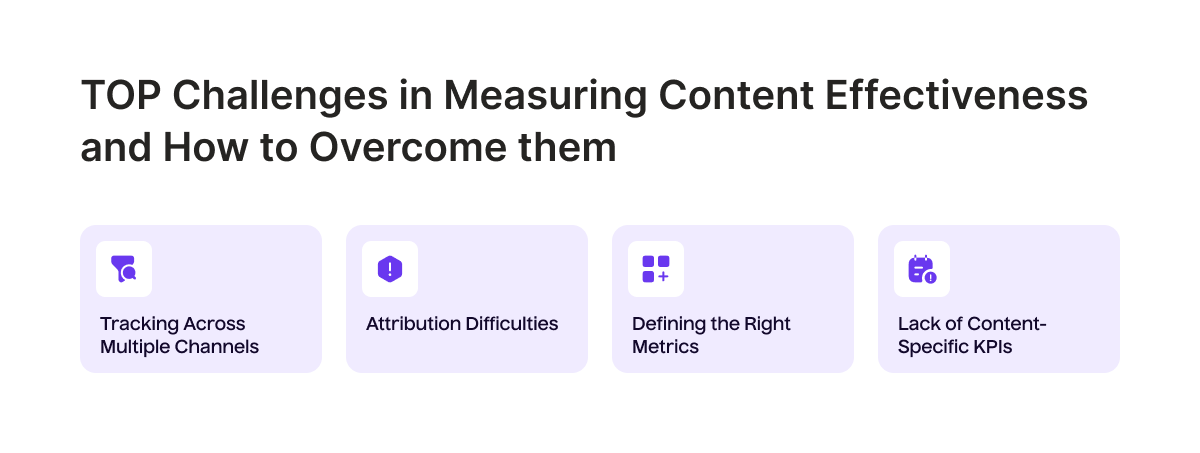 TOP Challenges in Measuring Content Effectiveness and How to Overcome them

Tracking Across Multiple Channels

Attribution Difficulties

Defining the Right Metrics

Lack of Content-Specific KPIs